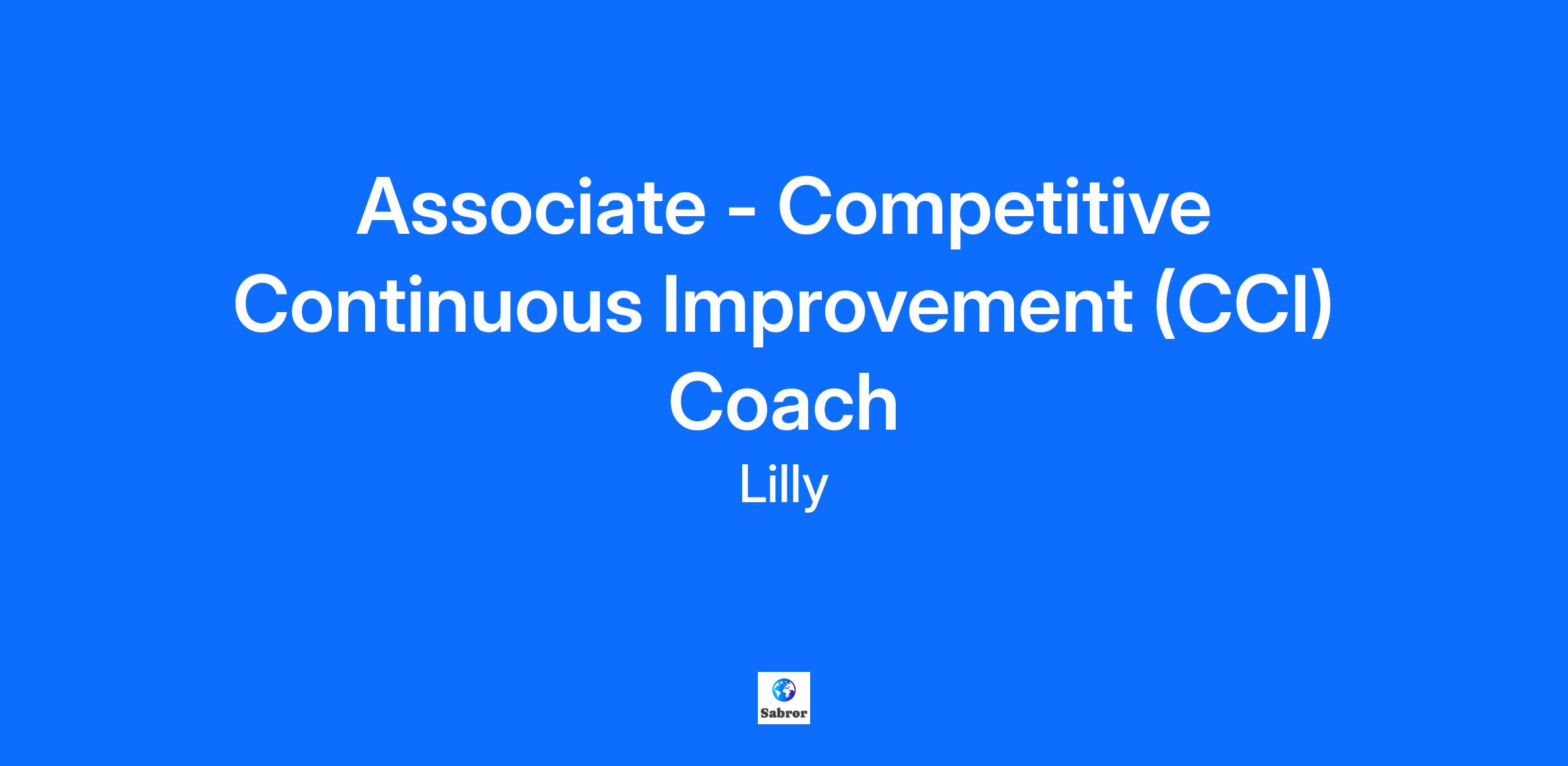 Associate - Competitive Continuous Improvement (CCI) Coach

Lilly

Sabror